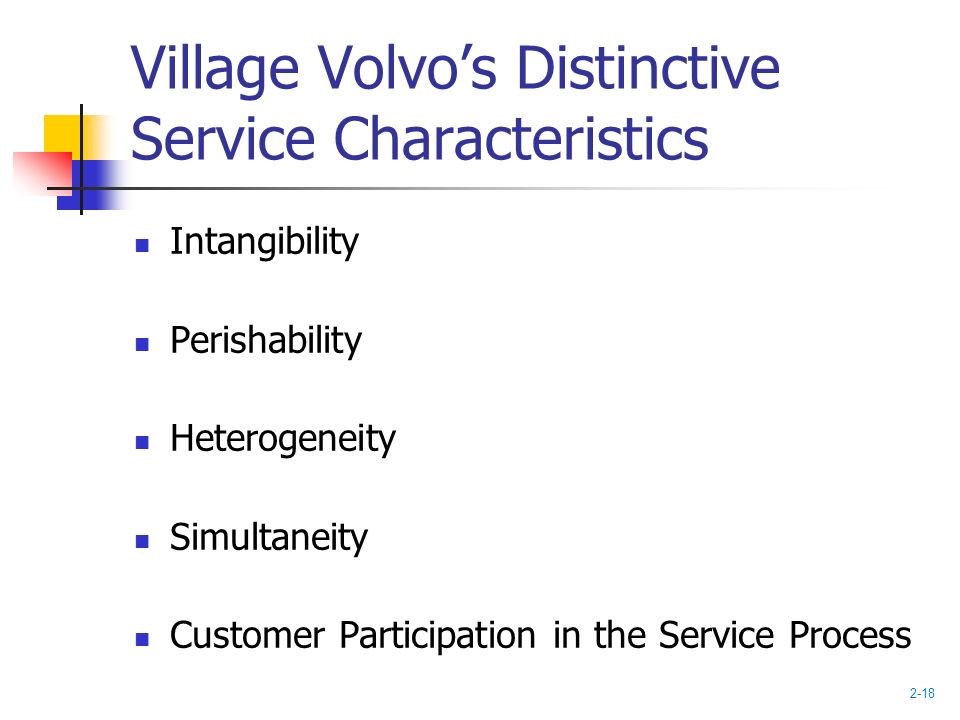 Village Volvo’s Distinctive Service Characteristics

- Intangibility
- Perishability
- Heterogeneity
- Simultaneity
- Customer Participation in the Service Process

2-18